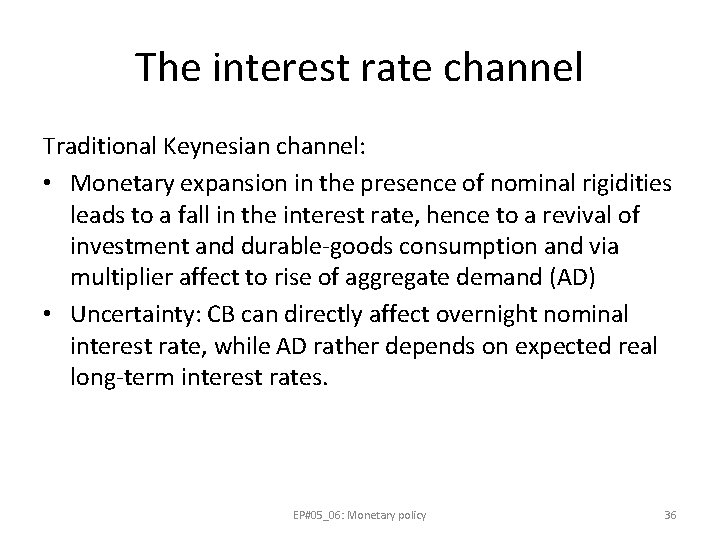 The interest rate channel

Traditional Keynesian channel:

• Monetary expansion in the presence of nominal rigidities leads to a fall in the interest rate, hence to a revival of investment and durable-goods consumption and via multiplier affect to rise of aggregate demand (AD)

• Uncertainty: CB can directly affect overnight nominal interest rate, while AD rather depends on expected real long-term interest rates.

EP#05_06: Monetary policy

36